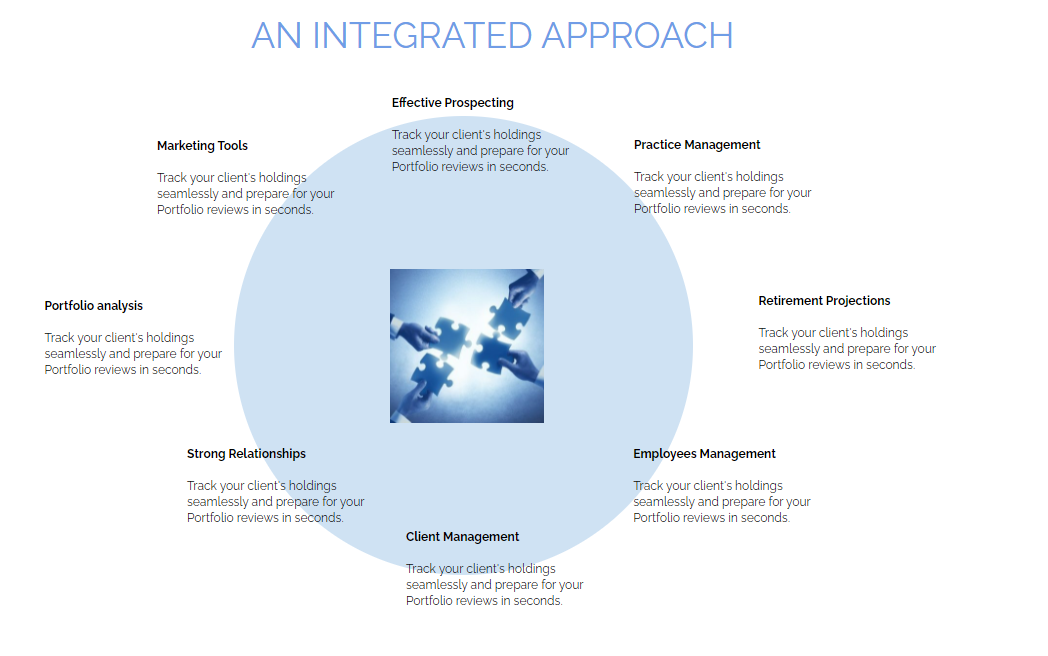 AN INTEGRATED APPROACH

Effective Prospecting

Track your client's holdings seamlessly and prepare for your Portfolio reviews in seconds.

Marketing Tools

Track your client's holdings seamlessly and prepare for your Portfolio reviews in seconds.

Practice Management

Track your client's holdings seamlessly and prepare for your Portfolio reviews in seconds.

Portfolio analysis

Track your client's holdings seamlessly and prepare for your Portfolio reviews in seconds.

Retirement Projections

Track your client's holdings seamlessly and prepare for your Portfolio reviews in seconds.

Strong Relationships

Track your client's holdings seamlessly and prepare for your Portfolio reviews in seconds.

Employees Management

Track your client's holdings seamlessly and prepare for your Portfolio reviews in seconds.

Client Management

Track your client's holdings seamlessly and prepare for your Portfolio reviews in seconds.